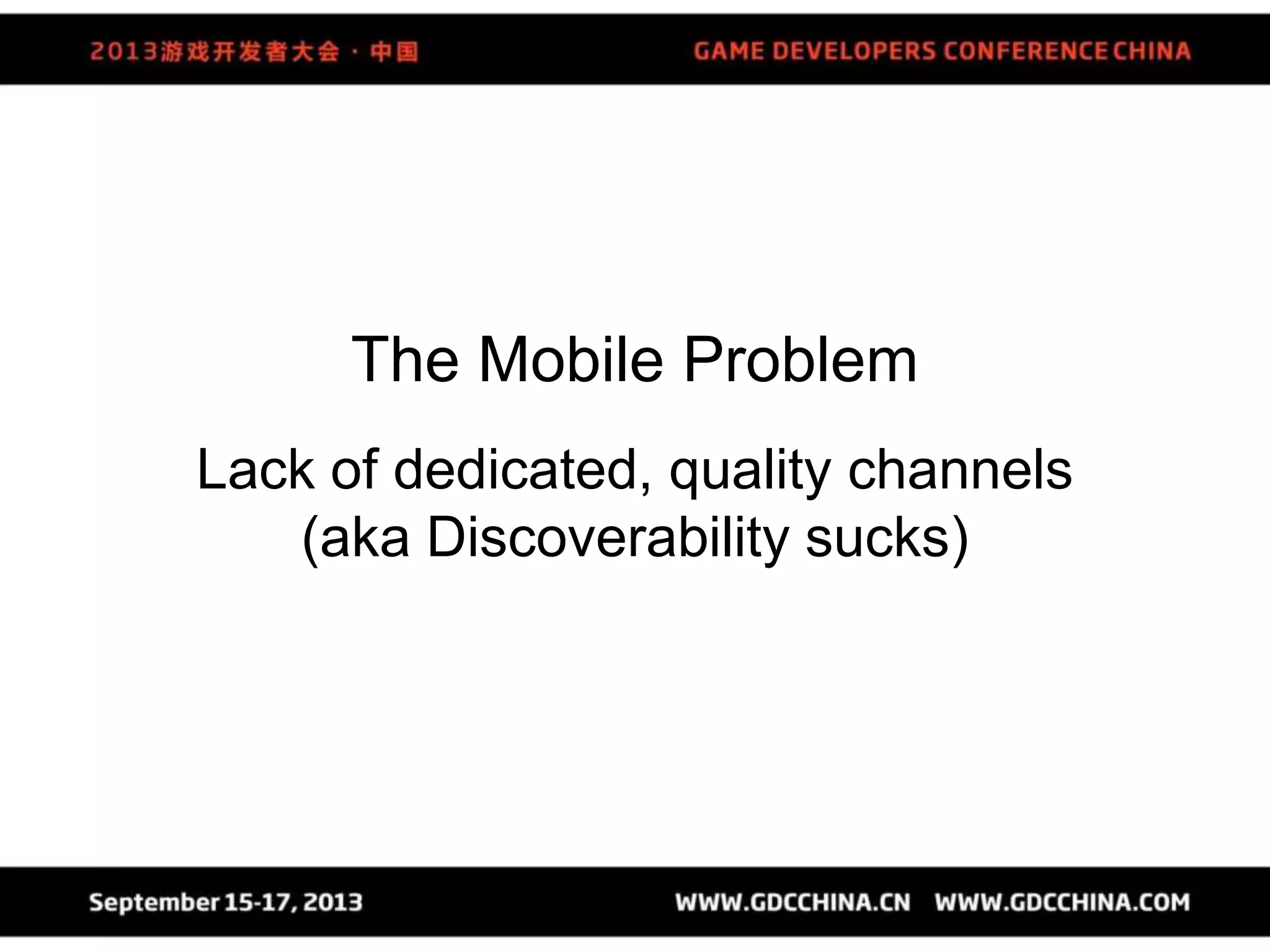 2013游戏开发者大会 · 中国

GAME DEVELOPERS CONFERENCE CHINA

The Mobile Problem

Lack of dedicated, quality channels
(aka Discoverability sucks)

September 15-17, 2013

WWW.GDCCHINA.CN WWW.GDCCHINA.COM